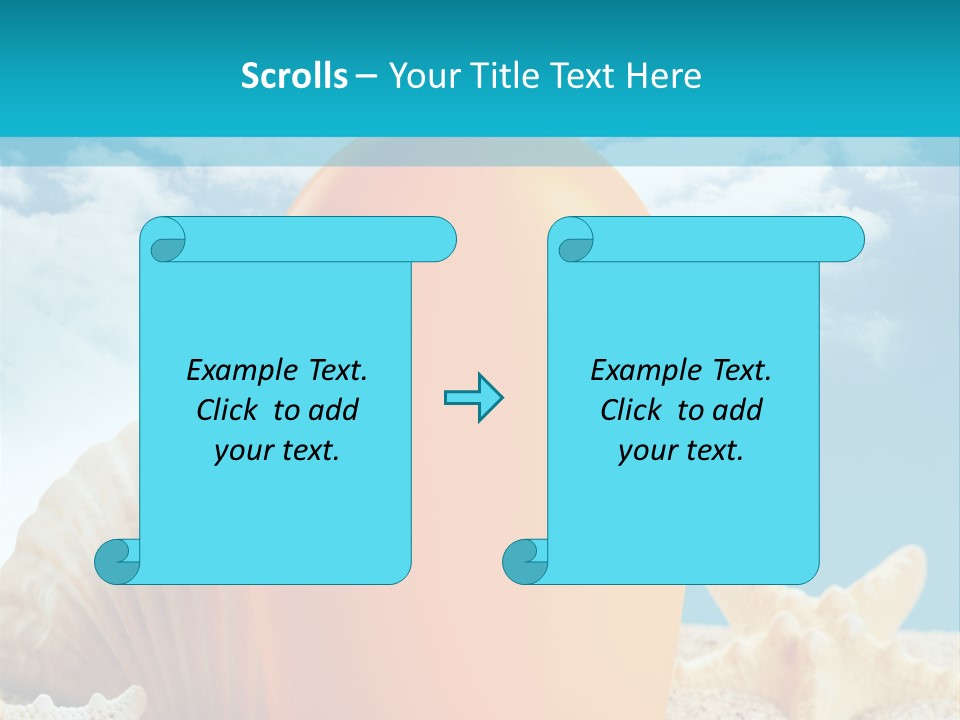 Scrolls – Your Title Text Here

Example Text. Click to add your text.

Example Text. Click to add your text.